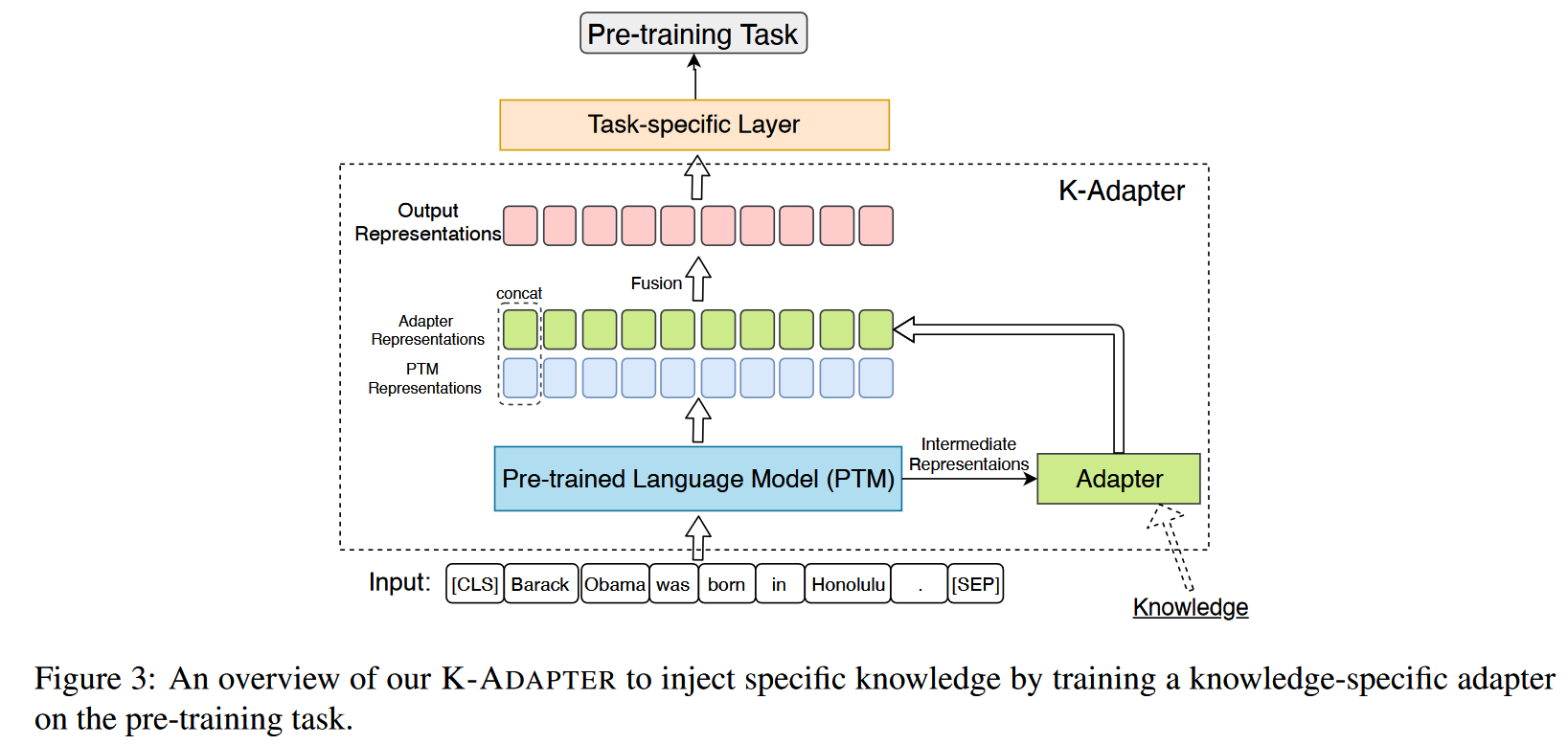 Pre-training Task

Task-specific Layer

K-Adapter

Output Representations

Fusion

concat

Adapter Representations

PTM Representations

Pre-trained Language Model (PTM)

Intermediate Representaions

Adapter

Input: [CLS] Barack Obama was born in Honolulu . [SEP]

Knowledge

Figure 3: An overview of our K-ADAPTER to inject specific knowledge by training a knowledge-specific adapter on the pre-training task.